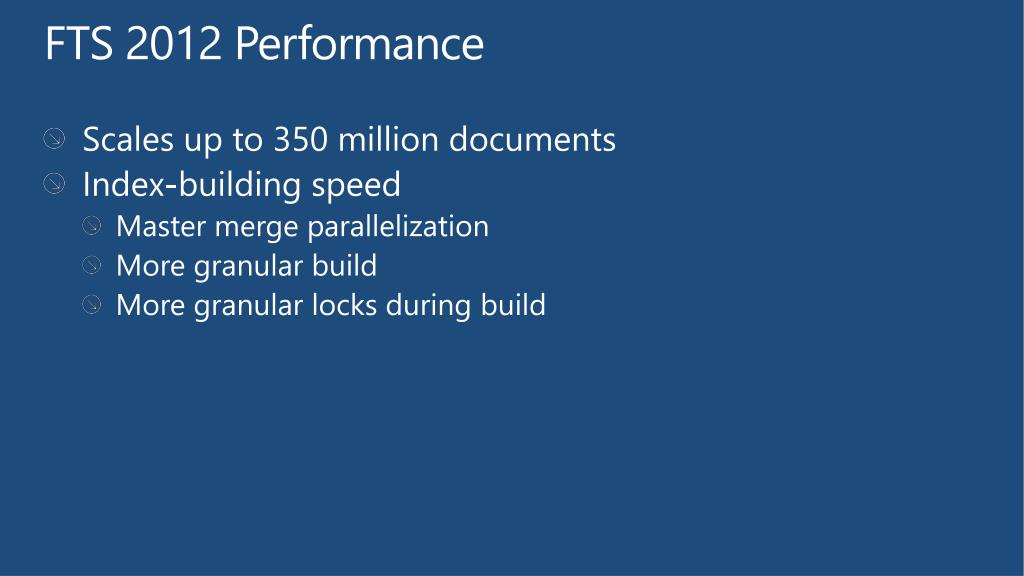 FTS 2012 Performance

Scales up to 350 million documents

Index-building speed

Master merge parallelization

More granular build

More granular locks during build